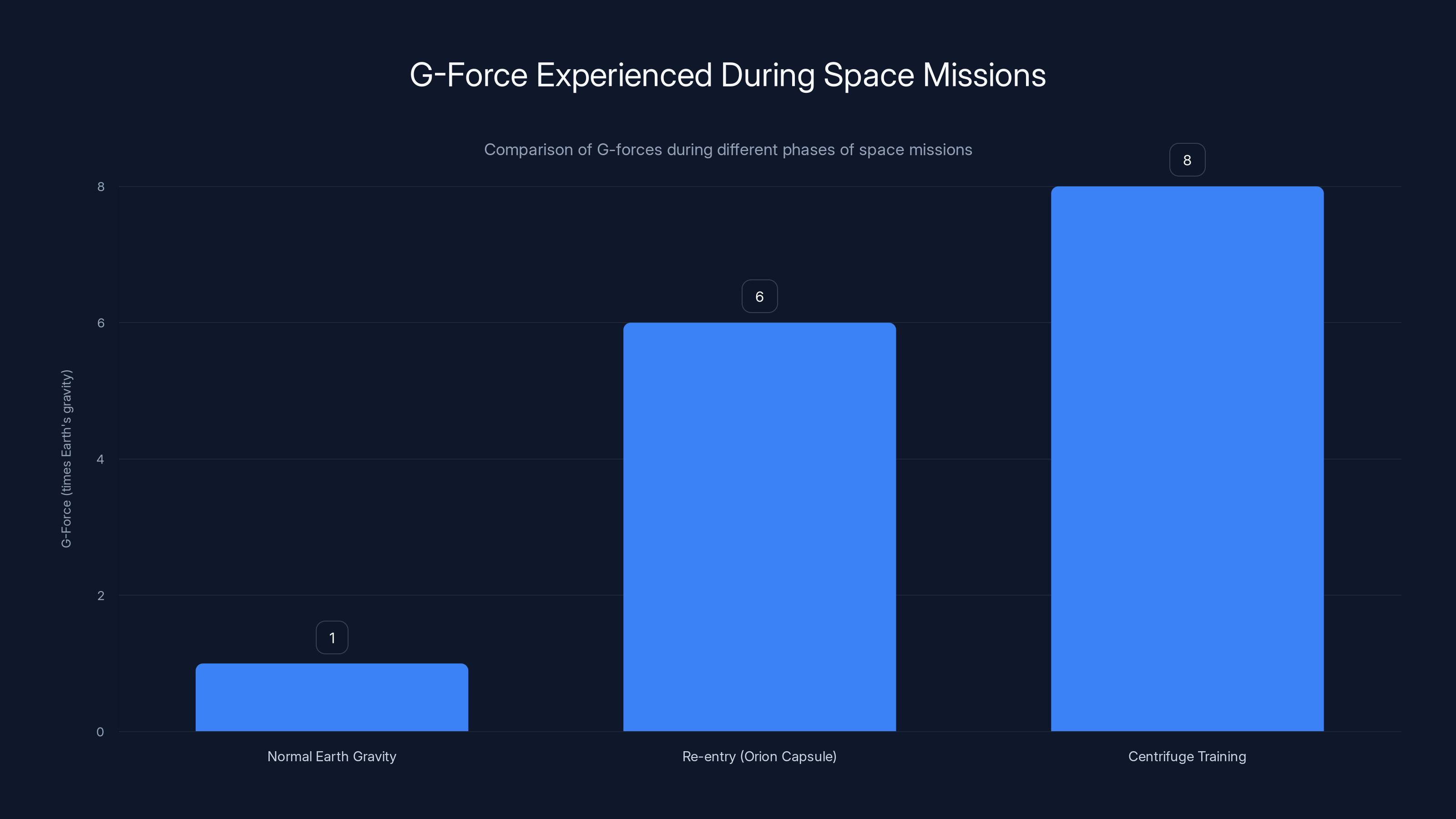 G-Force Experienced During Space Missions

Comparison of G-forces during different phases of space missions

G-Force (times Earth's gravity)

8
6
4
2
0

1
6
8

Normal Earth Gravity
Re-entry (Orion Capsule)
Centrifuge Training